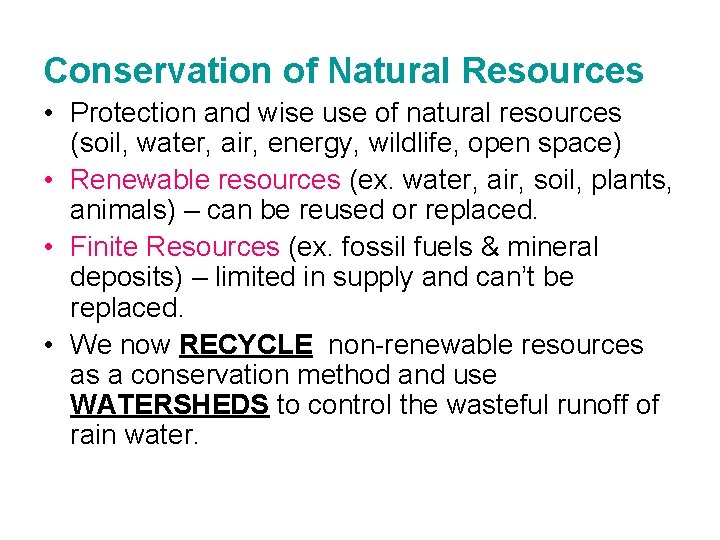 Conservation of Natural Resources

• Protection and wise use of natural resources (soil, water, air, energy, wildlife, open space)
• Renewable resources (ex. water, air, soil, plants, animals) – can be reused or replaced.
• Finite Resources (ex. fossil fuels & mineral deposits) – limited in supply and can't be replaced.
• We now RECYCLE non-renewable resources as a conservation method and use WATERSHEDS to control the wasteful runoff of rain water.